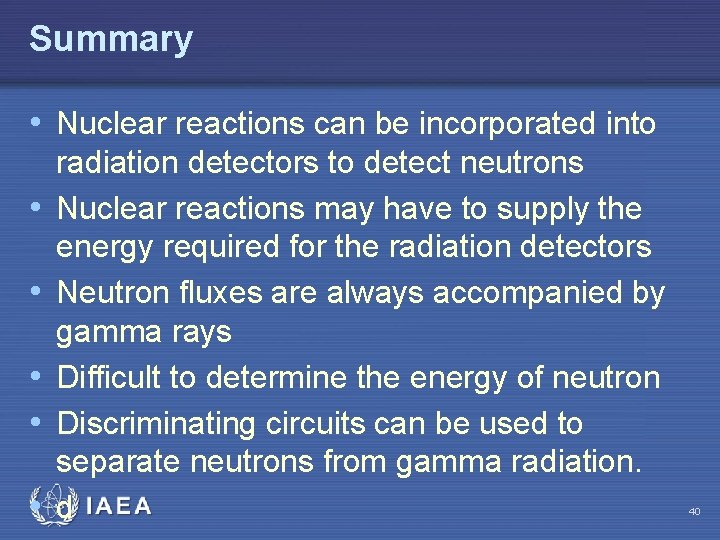 Summary

• Nuclear reactions can be incorporated into radiation detectors to detect neutrons
• Nuclear reactions may have to supply the energy required for the radiation detectors
• Neutron fluxes are always accompanied by gamma rays
• Difficult to determine the energy of neutron
• Discriminating circuits can be used to separate neutrons from gamma radiation.
• d

IAEA

40